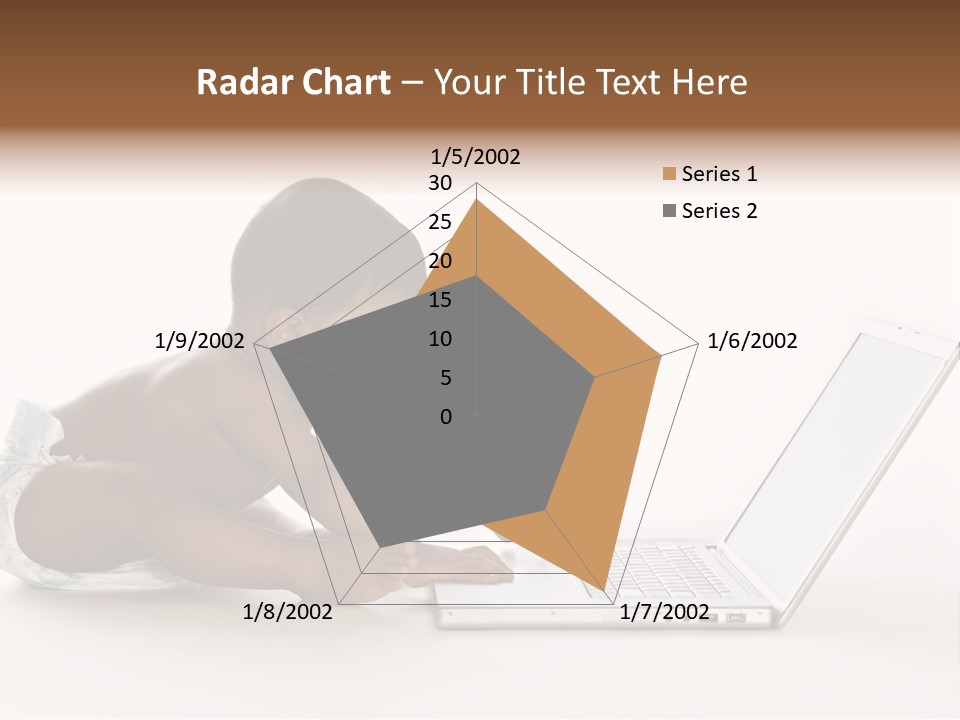 Radar Chart – Your Title Text Here

1/5/2002
30
25
20
15
10
5
0
1/6/2002
1/7/2002
1/8/2002
1/9/2002

Series 1
Series 2